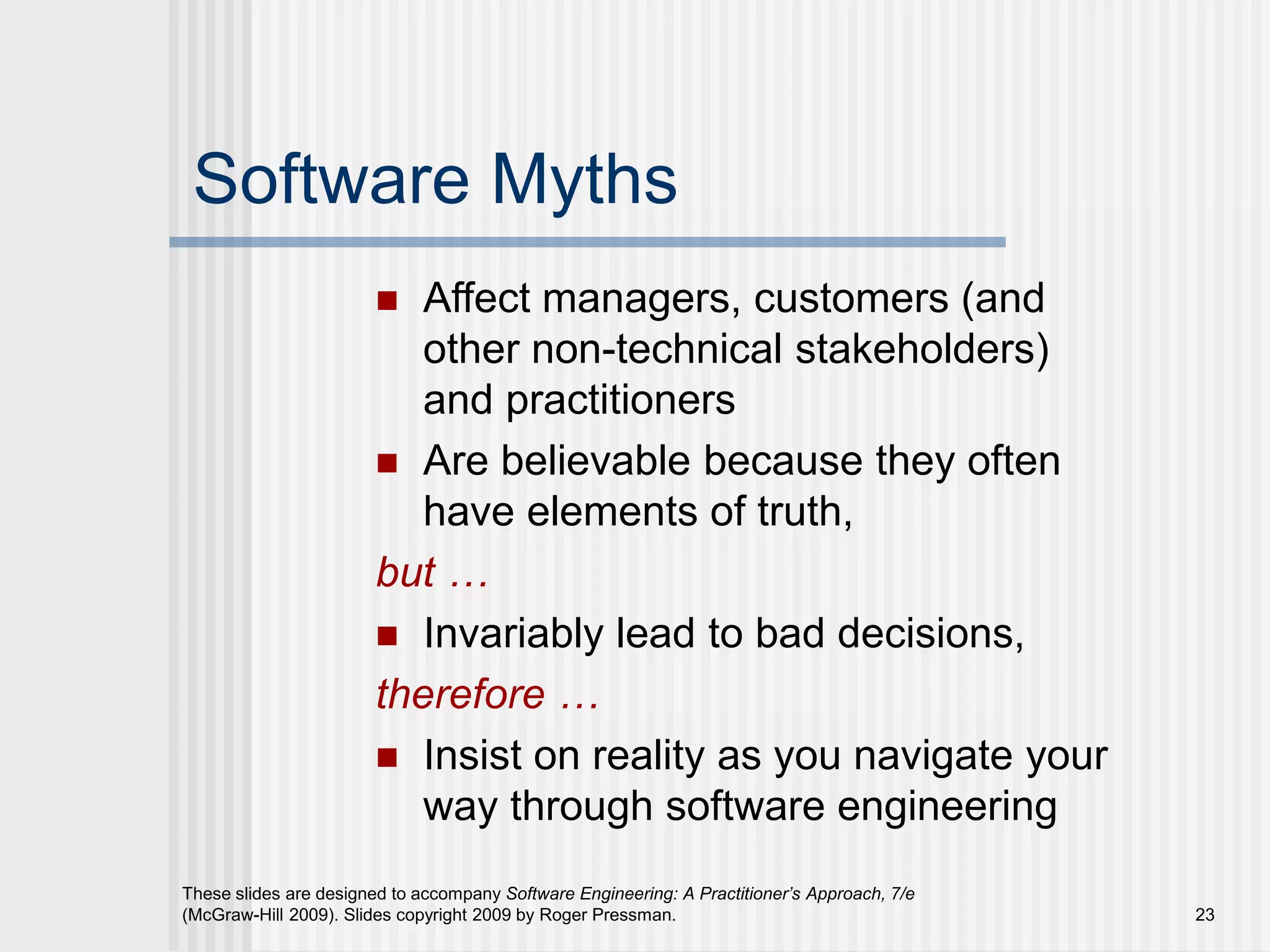 Software Myths

■ Affect managers, customers (and other non-technical stakeholders) and practitioners

■ Are believable because they often have elements of truth,

but …

■ Invariably lead to bad decisions,

therefore …

■ Insist on reality as you navigate your way through software engineering

These slides are designed to accompany Software Engineering: A Practitioner's Approach, 7/e (McGraw-Hill 2009). Slides copyright 2009 by Roger Pressman.

23